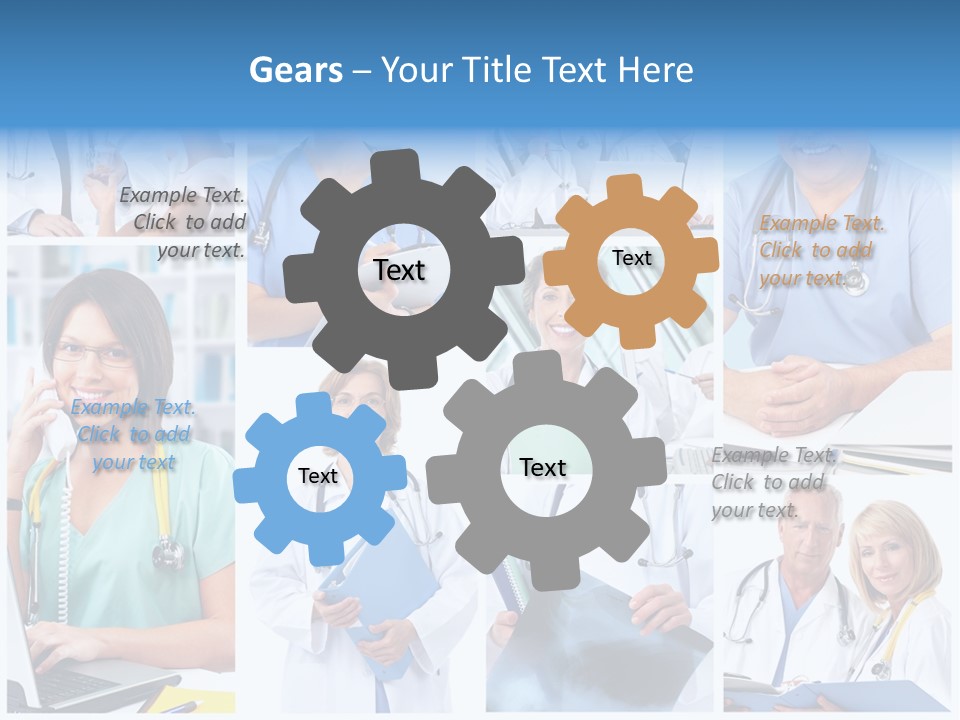 Gears – Your Title Text Here

Example Text. Click to add your text.

Text

Text

Example Text. Click to add your text.

Example Text. Click to add your text

Text

Text

Example Text. Click to add your text.